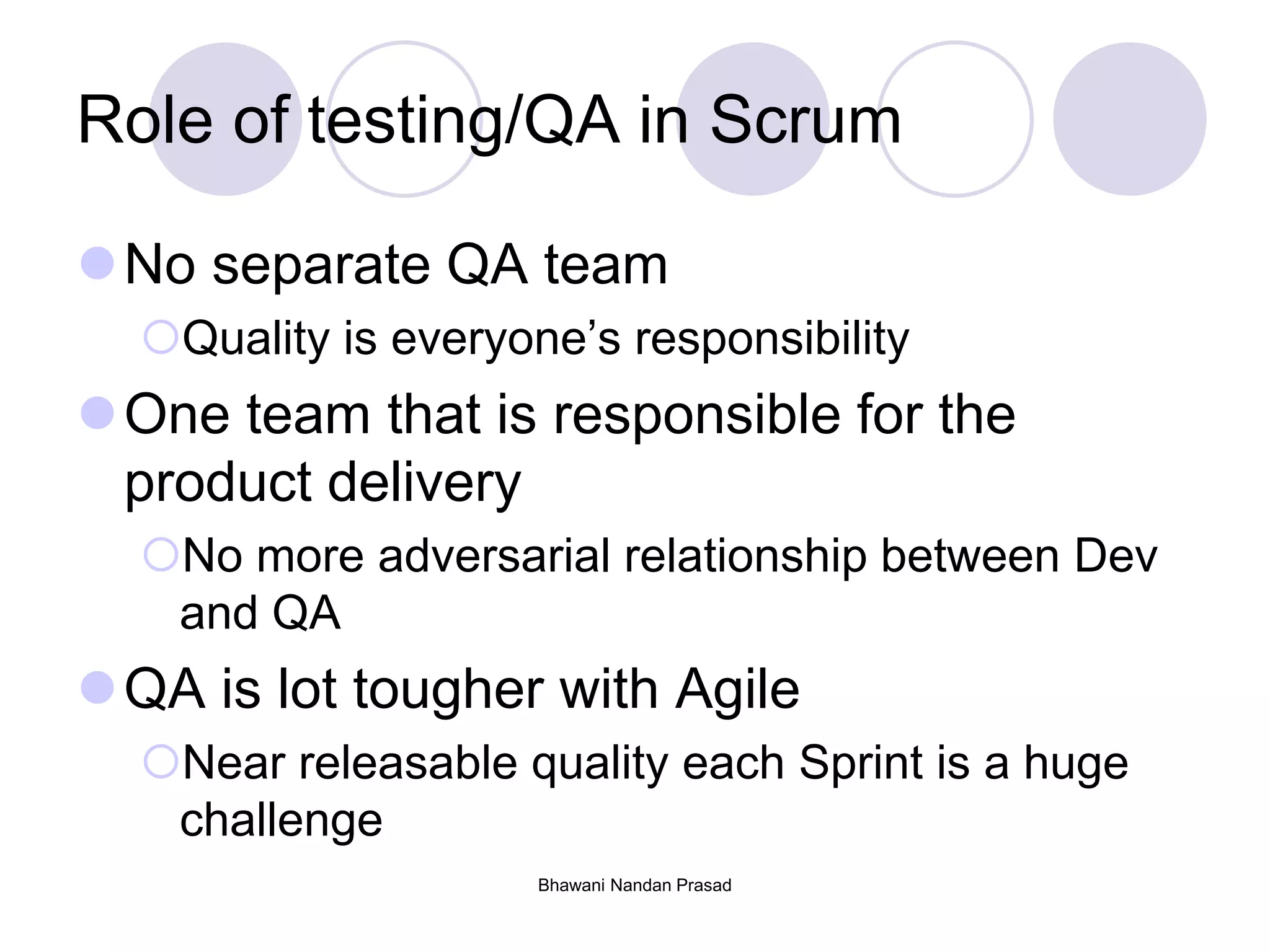 Role of testing/QA in Scrum

No separate QA team

Quality is everyone’s responsibility

One team that is responsible for the product delivery

No more adversarial relationship between Dev and QA

QA is lot tougher with Agile

Near releasable quality each Sprint is a huge challenge

Bhawani Nandan Prasad